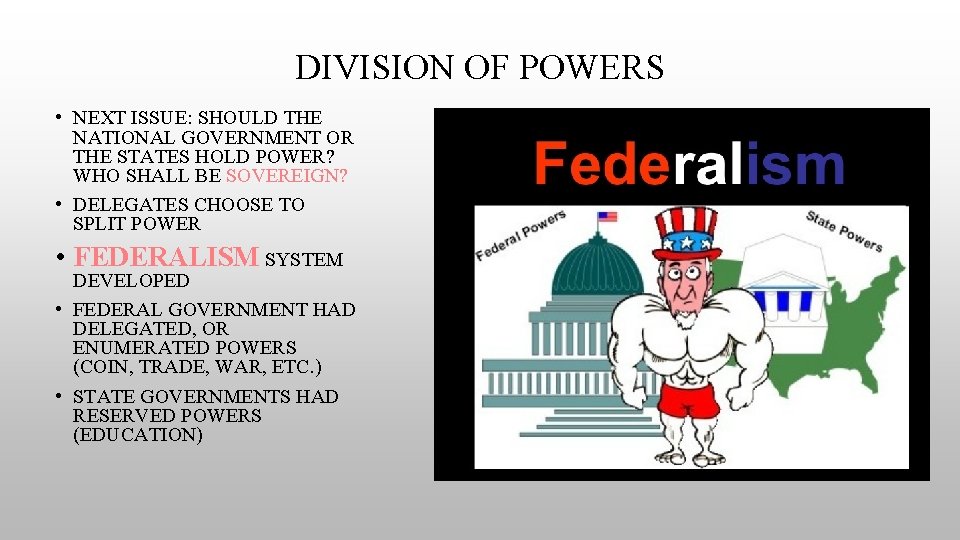 DIVISION OF POWERS

• NEXT ISSUE: SHOULD THE NATIONAL GOVERNMENT OR THE STATES HOLD POWER? WHO SHALL BE SOVEREIGN?

• DELEGATES CHOOSE TO SPLIT POWER

• FEDERALISM SYSTEM DEVELOPED

• FEDERAL GOVERNMENT HAD DELEGATED, OR ENUMERATED POWERS (COIN, TRADE, WAR, ETC.)

• STATE GOVERNMENTS HAD RESERVED POWERS (EDUCATION)

Federalism

Federal Powers

State Powers